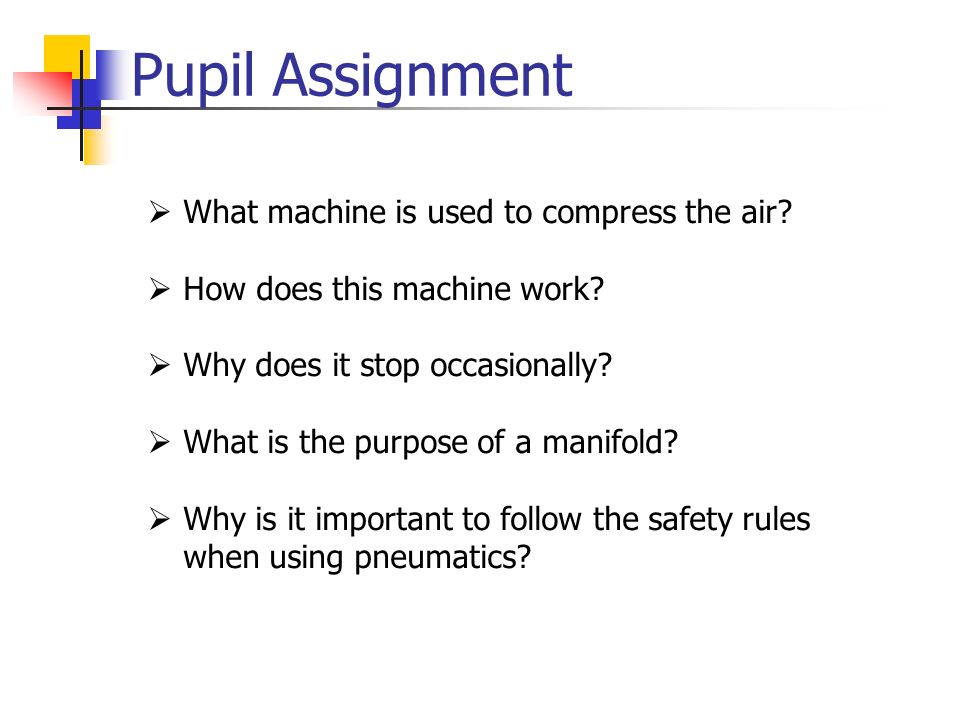 Pupil Assignment

➢ What machine is used to compress the air?

➢ How does this machine work?

➢ Why does it stop occasionally?

➢ What is the purpose of a manifold?

➢ Why is it important to follow the safety rules when using pneumatics?